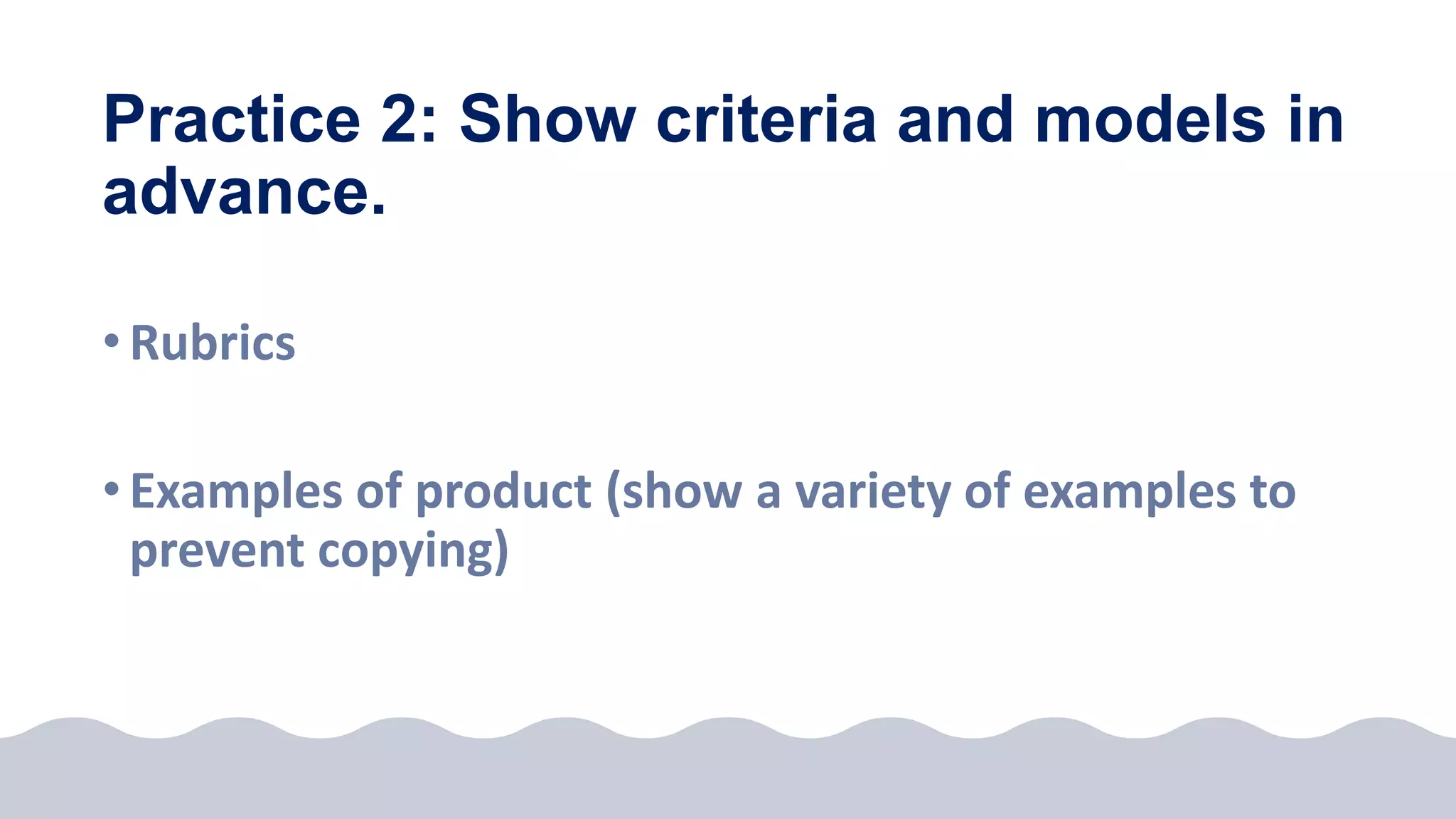 Practice 2: Show criteria and models in advance.

• Rubrics

• Examples of product (show a variety of examples to prevent copying)